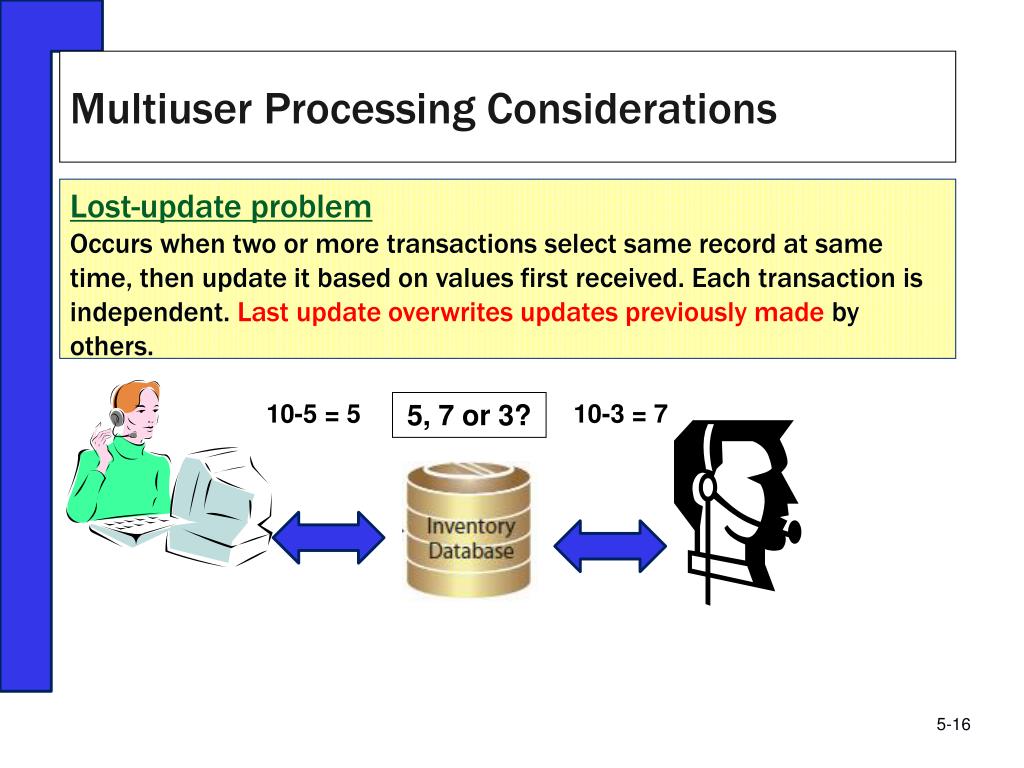 Multiuser Processing Considerations

Lost-update problem
Occurs when two or more transactions select same record at same time, then update it based on values first received. Each transaction is independent. Last update overwrites updates previously made by others.

10-5 = 5

5, 7 or 3?

10-3 = 7

Inventory Database

5-16